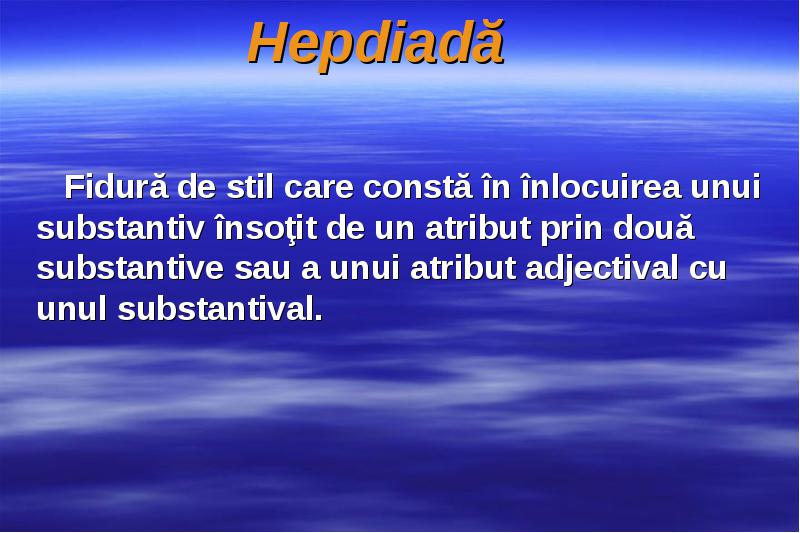 Hepdiadă

Fidură de stil care constă în înlocuirea unui substantiv însoţit de un atribut prin două substantive sau a unui atribut adjectival cu unul substantival.